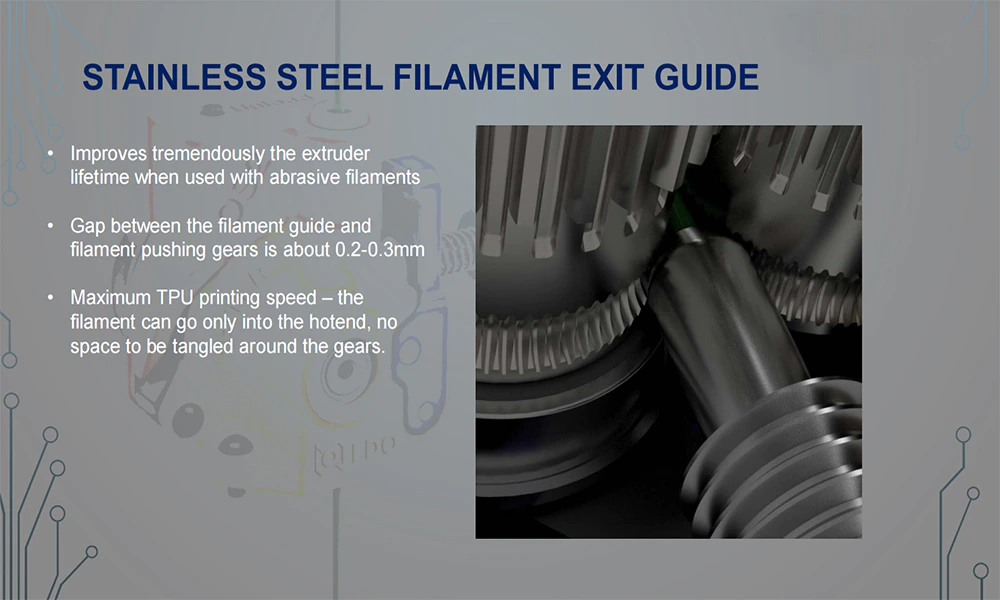 STAINLESS STEEL FILAMENT EXIT GUIDE

• Improves tremendously the extruder lifetime when used with abrasive filaments

• Gap between the filament guide and filament pushing gears is about 0.2-0.3mm

• Maximum TPU printing speed – the filament can go only into the hotend, no space to be tangled around the gears.